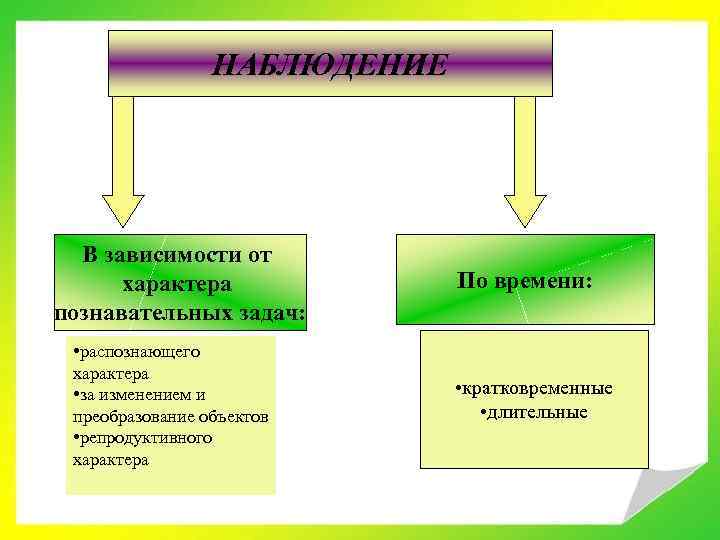 НАБЛЮДЕНИЕ

В зависимости от характера познавательных задач:

•распознающего характера
•за изменением и преобразование объектов
•репродуктивного характера

По времени:

•кратковременные
•длительные